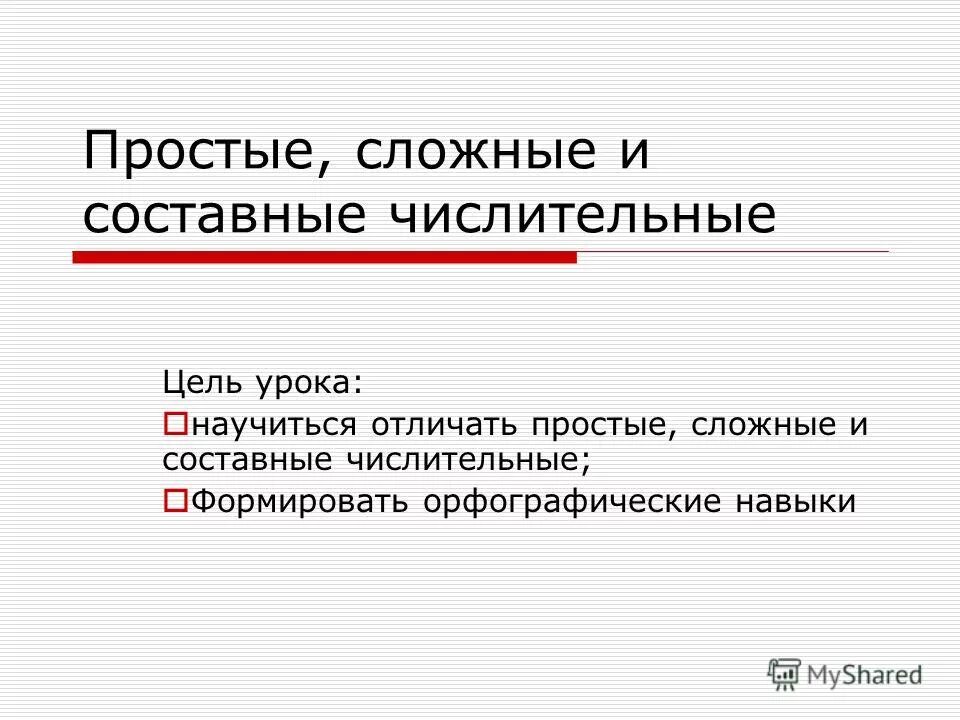 Простые, сложные и составные числительные

Цель урока:

научиться отличать простые, сложные и составные числительные;

Формировать орфографические навыки

MyShared